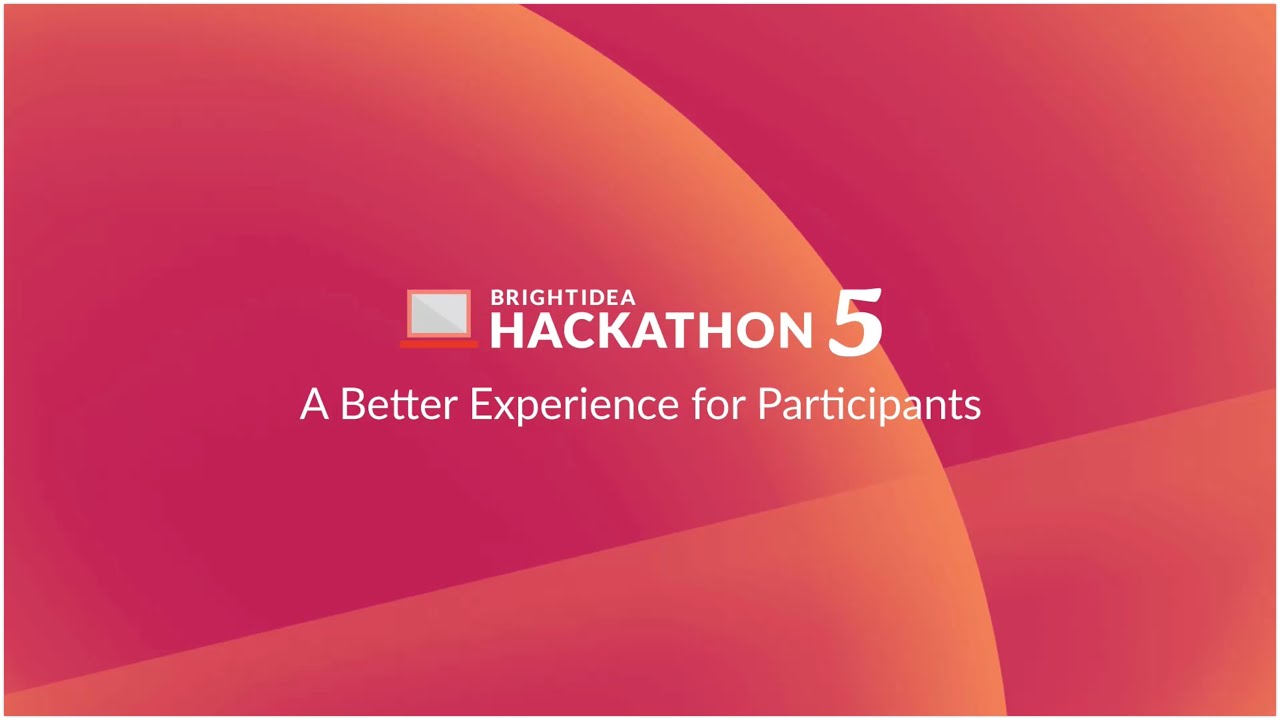 BRIGHTIDEA
HACKATHON 5

A Better Experience for Participants